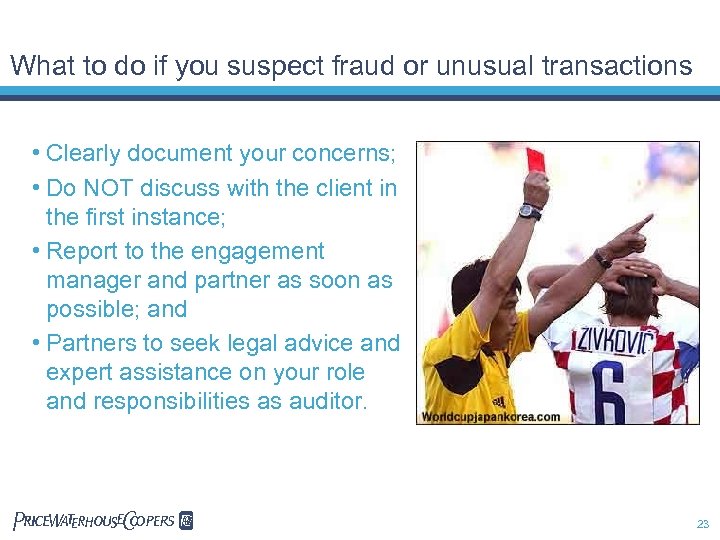 What to do if you suspect fraud or unusual transactions

• Clearly document your concerns;
• Do NOT discuss with the client in the first instance;
• Report to the engagement manager and partner as soon as possible; and
• Partners to seek legal advice and expert assistance on your role and responsibilities as auditor.

ZIVKOVIC
6
Worldcupjapankorea.com

PRICEWATERHOUSECOOPERS

23